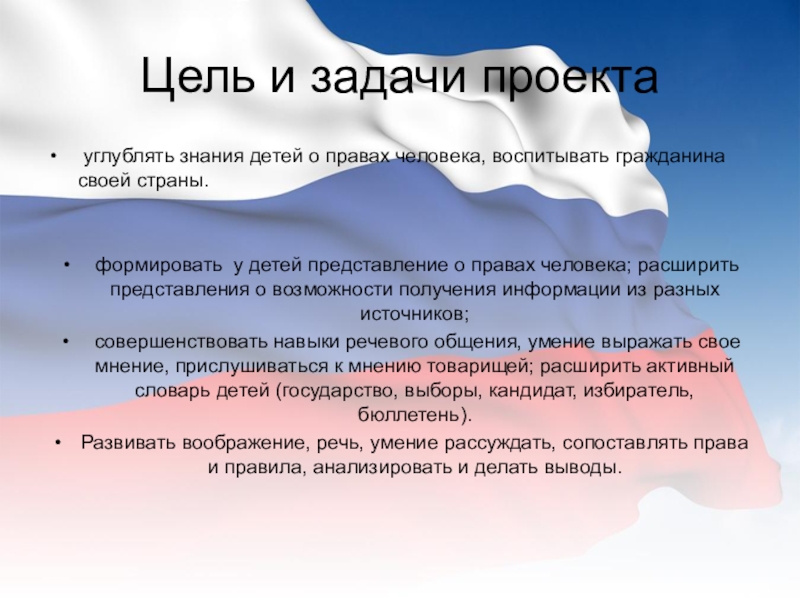 Цель и задачи проекта

• углублять знания детей о правах человека, воспитывать гражданина своей страны.

• формировать у детей представление о правах человека; расширить представления о возможности получения информации из разных источников;
• совершенствовать навыки речевого общения, умение выражать свое мнение, прислушиваться к мнению товарищей; расширить активный словарь детей (государство, выборы, кандидат, избиратель, бюллетень).
• Развивать воображение, речь, умение рассуждать, сопоставлять права и правила, анализировать и делать выводы.